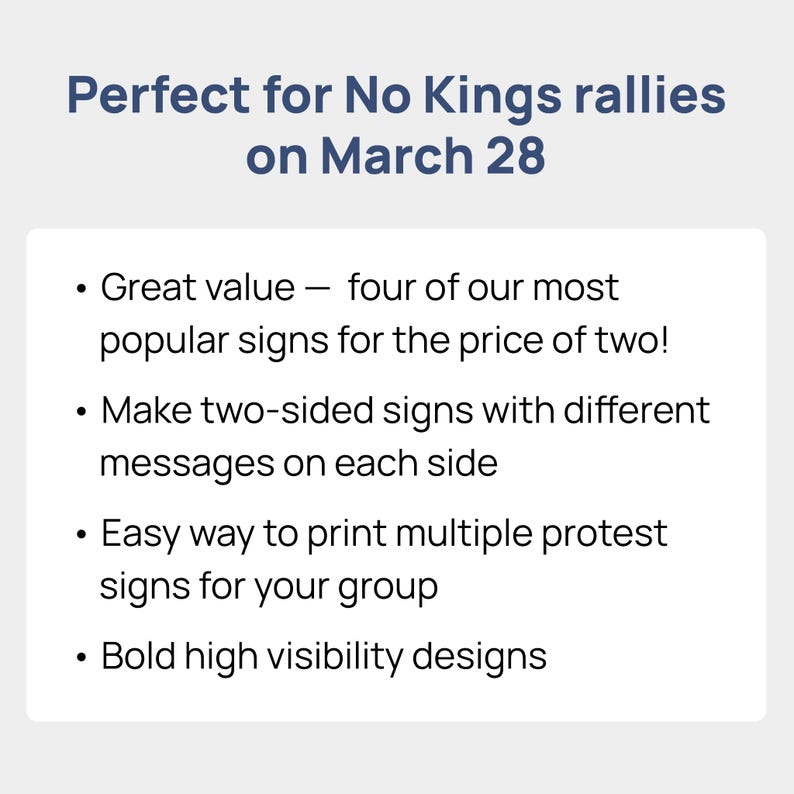 Perfect for No Kings rallies on March 28

• Great value — four of our most popular signs for the price of two!

• Make two-sided signs with different messages on each side

• Easy way to print multiple protest signs for your group

• Bold high visibility designs